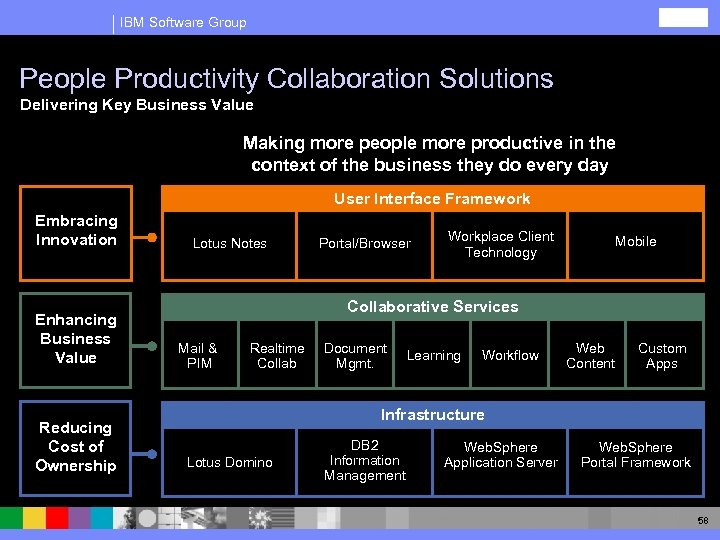 IBM Software Group

People Productivity Collaboration Solutions
Delivering Key Business Value

Making more people more productive in the context of the business they do every day

Embracing Innovation

User Interface Framework

Lotus Notes

Portal/Browser

Workplace Client Technology

Mobile

Enhancing Business Value

Collaborative Services

Mail & PIM

Realtime Collab

Document Mgmt.

Learning

Workflow

Web Content

Custom Apps

Reducing Cost of Ownership

Infrastructure

Lotus Domino

DB2 Information Management

WebSphere Application Server

WebSphere Portal Framework

58